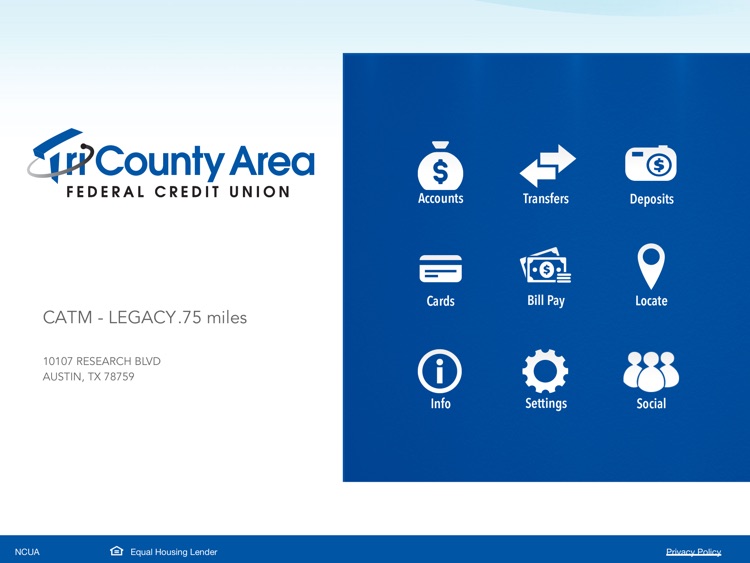 TriCounty Area
FEDERAL CREDIT UNION

CATM - LEGACY.75 miles

10107 RESEARCH BLVD
AUSTIN, TX 78759

Accounts
Transfers
Deposits
Cards
Bill Pay
Locate
Info
Settings
Social

NCUA
Equal Housing Lender
Privacy Policy